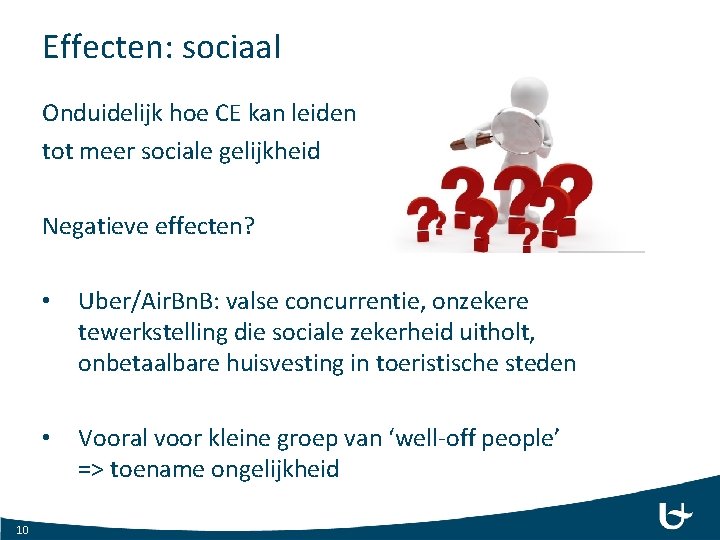 Effecten: sociaal

Onduidelijk hoe CE kan leiden tot meer sociale gelijkheid

Negatieve effecten?

• Uber/AirBnB: valse concurrentie, onzekere tewerkstelling die sociale zekerheid uitholt, onbetaalbare huisvesting in toeristische steden

• Vooral voor kleine groep van ‘well-off people’ => toename ongelijkheid

10